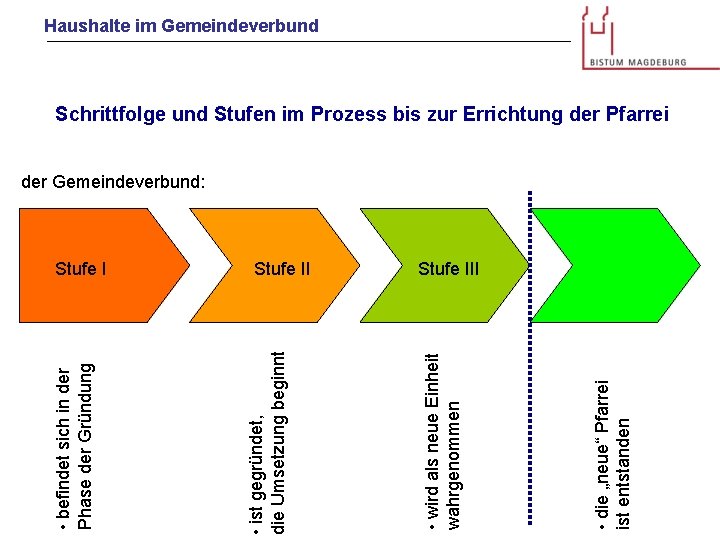 Haushalte im Gemeindeverbund

BISTUM MAGDEBURG

Schrittfolge und Stufen im Prozess bis zur Errichtung der Pfarrei

der Gemeindeverbund:

Stufe I

Stufe II

Stufe III

• befindet sich in der Phase der Gründung

• ist gegründet, die Umsetzung beginnt

• wird als neue Einheit wahrgenommen

• die „neue“ Pfarrei ist entstanden